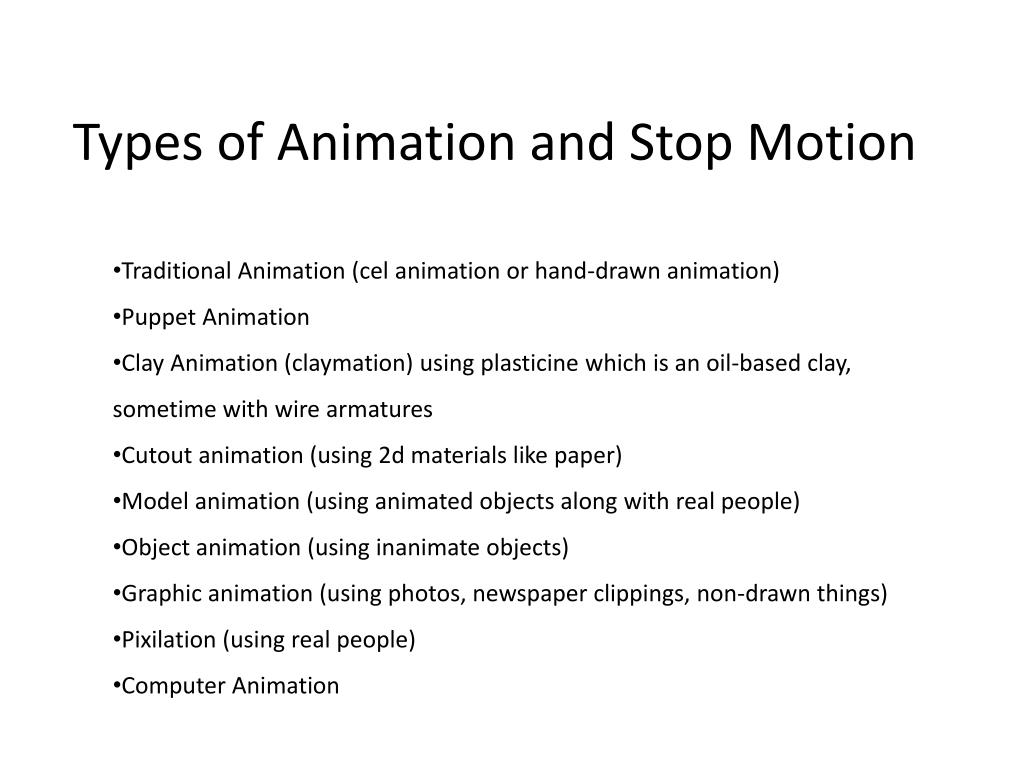 Types of Animation and Stop Motion

•Traditional Animation (cel animation or hand-drawn animation)

•Puppet Animation

•Clay Animation (claymation) using plasticine which is an oil-based clay, sometime with wire armatures

•Cutout animation (using 2d materials like paper)

•Model animation (using animated objects along with real people)

•Object animation (using inanimate objects)

•Graphic animation (using photos, newspaper clippings, non-drawn things)

•Pixilation (using real people)

•Computer Animation